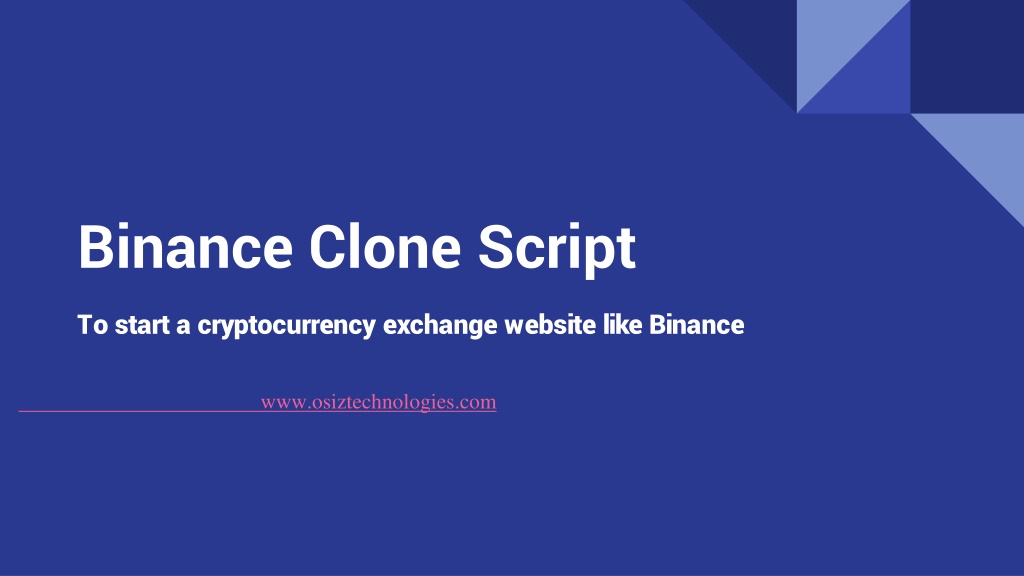 Binance Clone Script

To start a cryptocurrency exchange website like Binance

www.osiztechnologies.com